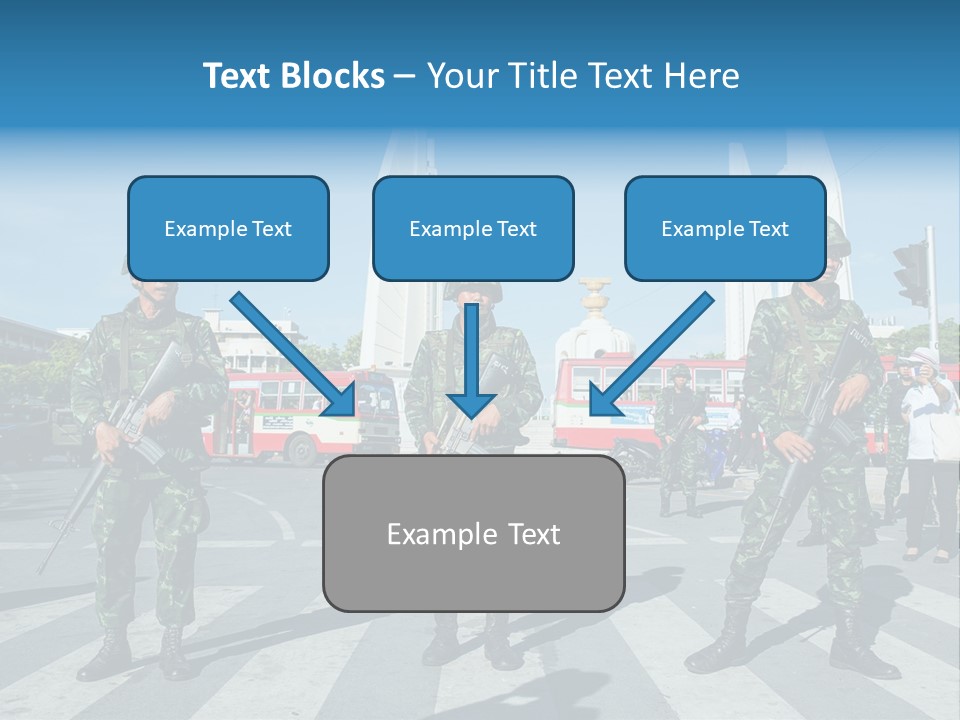 Text Blocks – Your Title Text Here

Example Text

Example Text

Example Text

Example Text